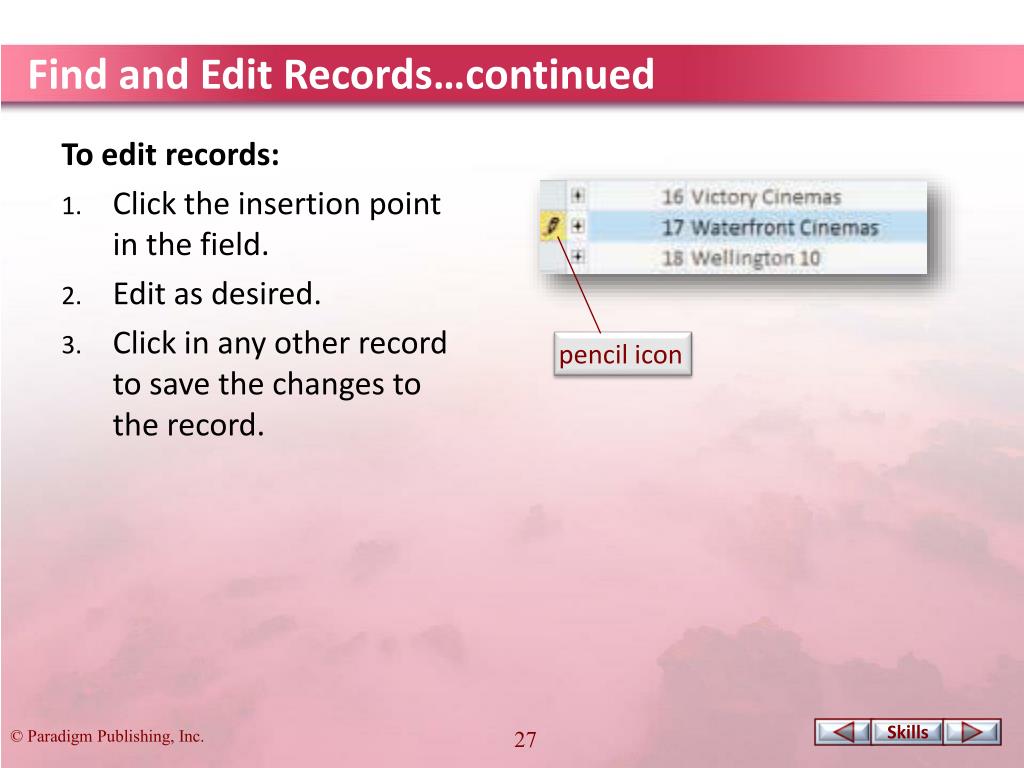 Find and Edit Records…continued

To edit records:

1. Click the insertion point in the field.
2. Edit as desired.
3. Click in any other record to save the changes to the record.

16 Victory Cinemas
17 Waterfront Cinemas
18 Wellington 10

pencil icon

© Paradigm Publishing, Inc.

27

Skills